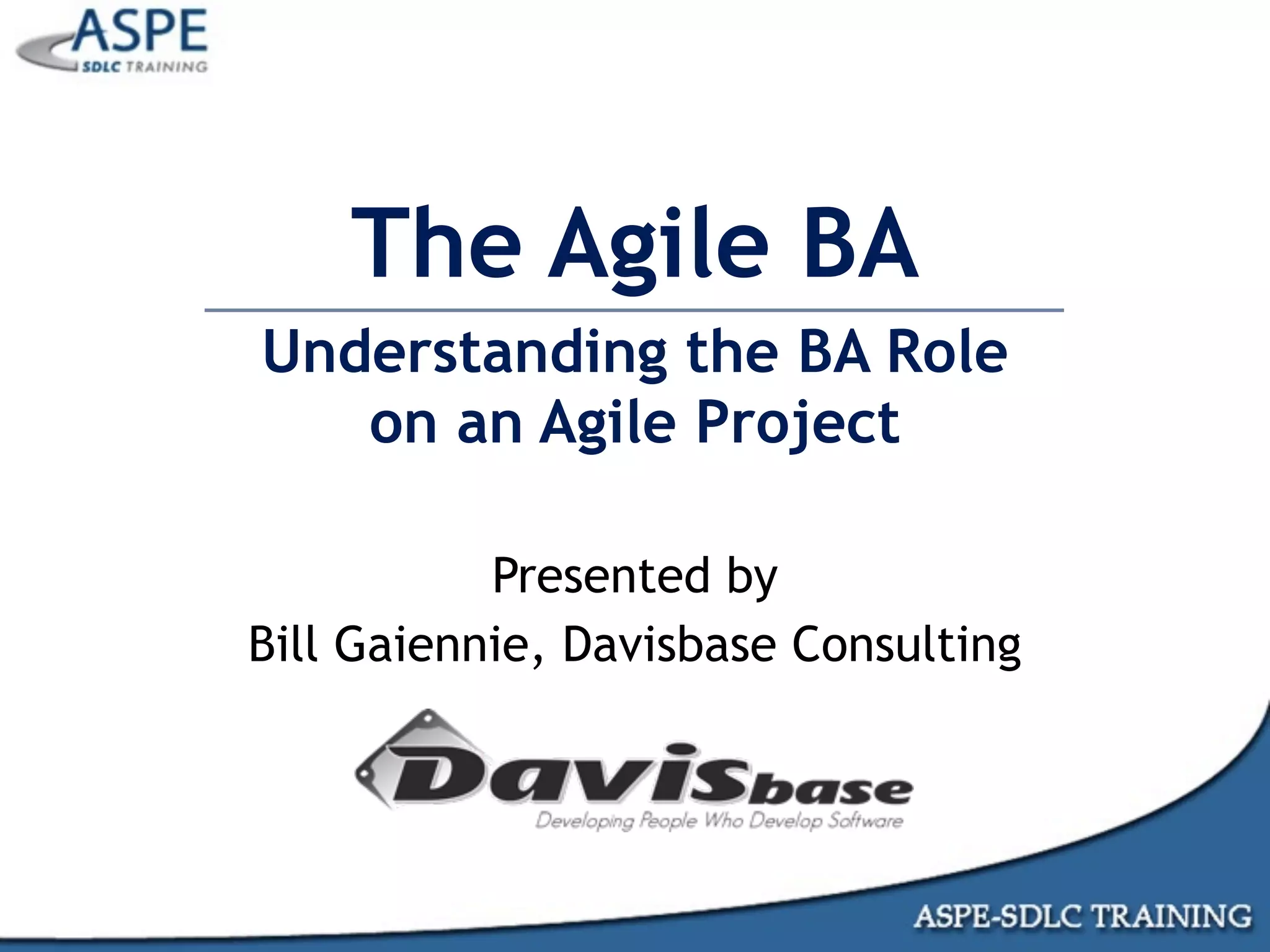 ASPE
SDLC TRAINING

The Agile BA

Understanding the BA Role on an Agile Project

Presented by
Bill Gaiennie, Davisbase Consulting

Davisbase
Developing People Who Develop Software

ASPE-SDLC TRAINING